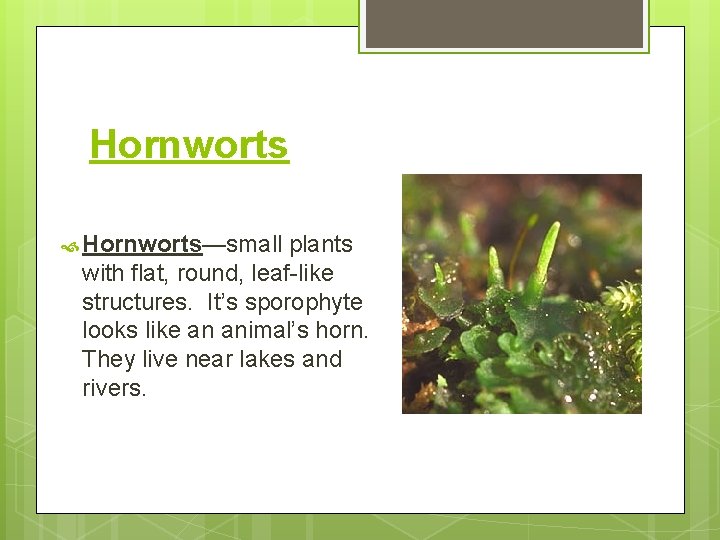 Hornworts

Hornworts—small plants with flat, round, leaf-like structures.  It's sporophyte looks like an animal's horn. They live near lakes and rivers.